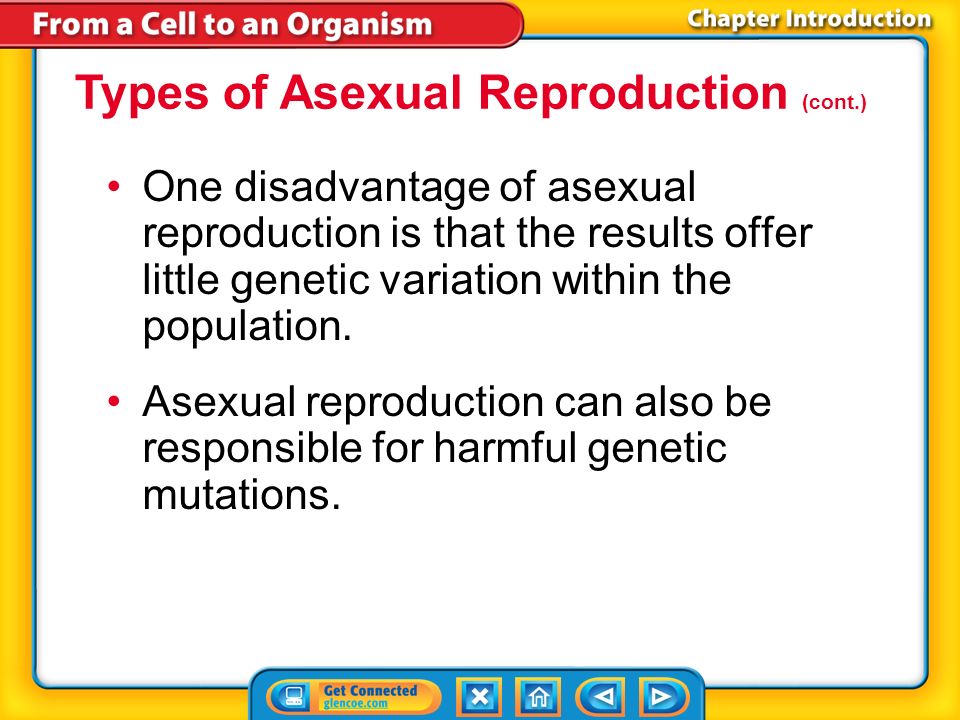 From a Cell to an Organism

Chapter Introduction

Types of Asexual Reproduction (cont.)

• One disadvantage of asexual reproduction is that the results offer little genetic variation within the population.

• Asexual reproduction can also be responsible for harmful genetic mutations.

Get Connected
glencoe.com